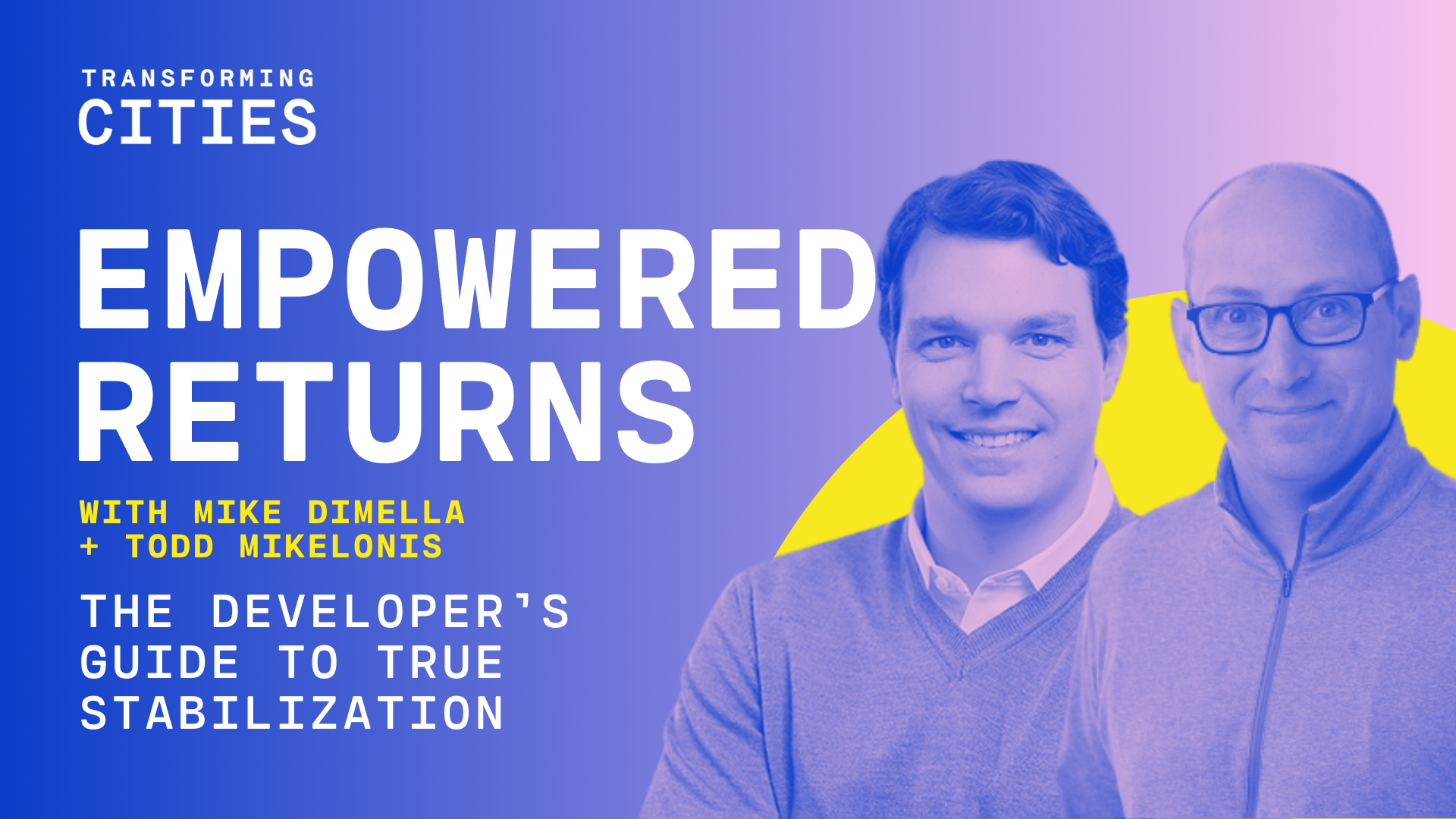 TRANSFORMING
CITIES

EMPOWERED
RETURNS

WITH MIKE DIMELLA
+ TODD MIKELONIS

THE DEVELOPER'S
GUIDE TO TRUE
STABILIZATION